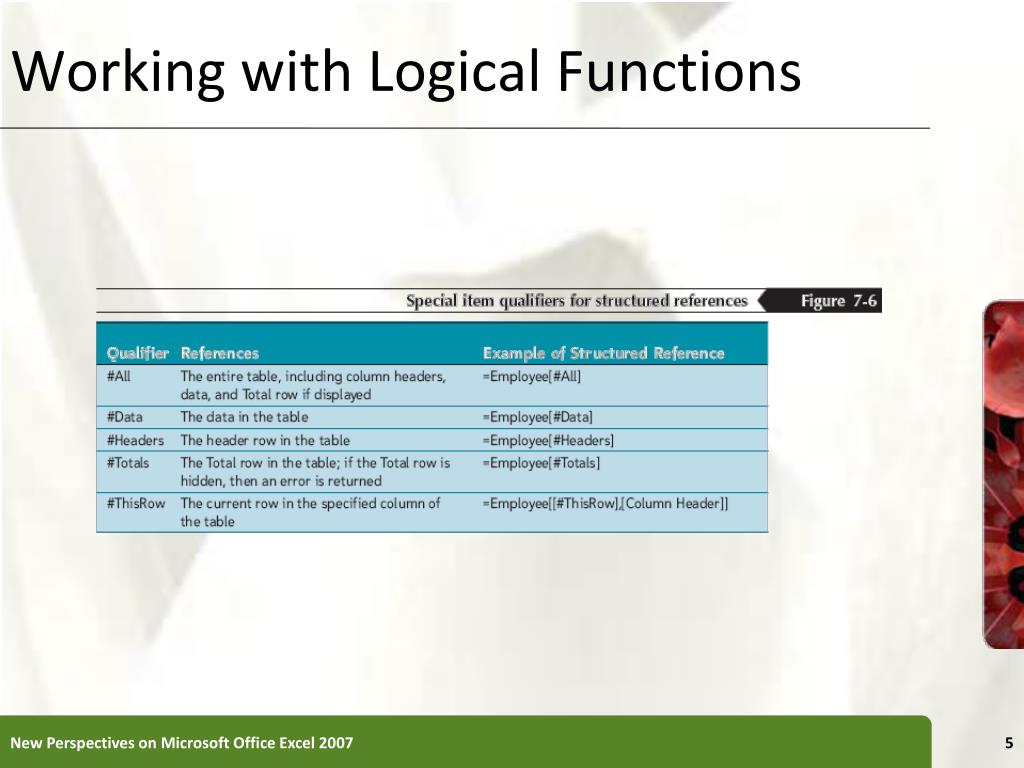 Working with Logical Functions

Special item qualifiers for structured references

Figure 7-6

| Qualifier | References | Example of Structured Reference |
|---|---|---|
| #All | The entire table, including column headers, data, and Total row if displayed | =Employee[#All] |
| #Data | The data in the table | =Employee[#Data] |
| #Headers | The header row in the table | =Employee[#Headers] |
| #Totals | The Total row in the table; if the Total row is hidden, then an error is returned | =Employee[#Totals] |
| #ThisRow | The current row in the specified column of the table | =Employee[[#ThisRow],[Column Header]] |

New Perspectives on Microsoft Office Excel 2007

5